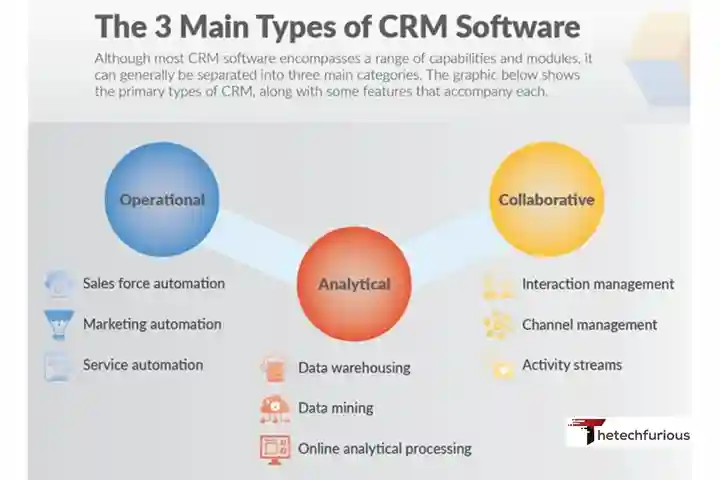 The 3 Main Types of CRM Software

Although most CRM software encompasses a range of capabilities and modules, it can generally be separated into three main categories. The graphic below shows the primary types of CRM, along with some features that accompany each.

Operational

Sales force automation

Marketing automation

Service automation

Analytical

Data warehousing

Data mining

Online analytical processing

Collaborative

Interaction management

Channel management

Activity streams

Thetechfurious